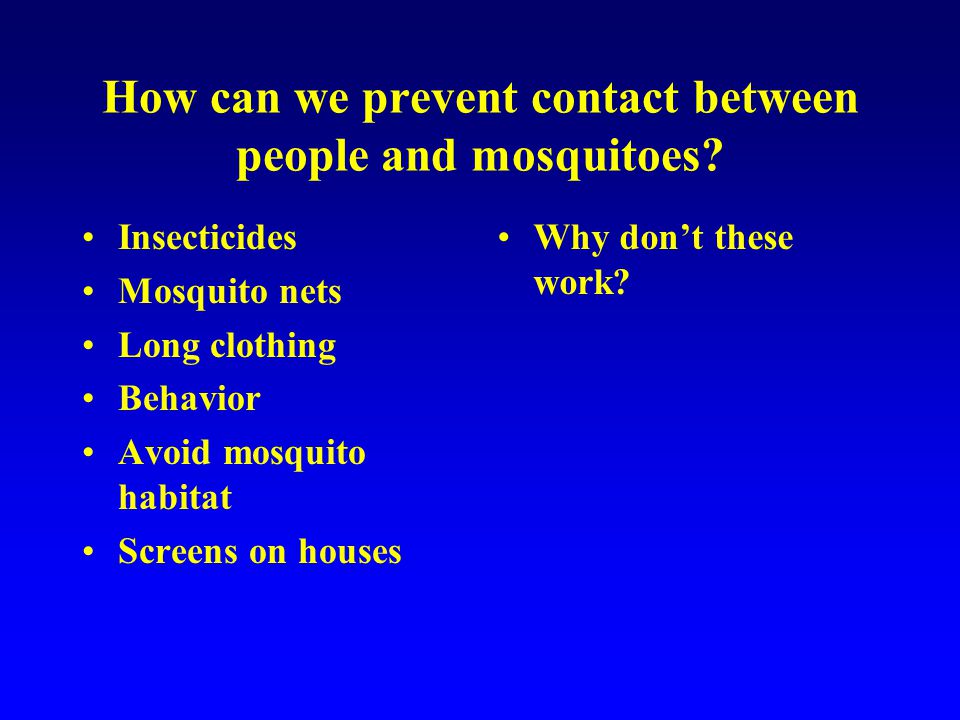 How can we prevent contact between people and mosquitoes?

• Insecticides
• Mosquito nets
• Long clothing
• Behavior
• Avoid mosquito habitat
• Screens on houses

• Why don’t these work?